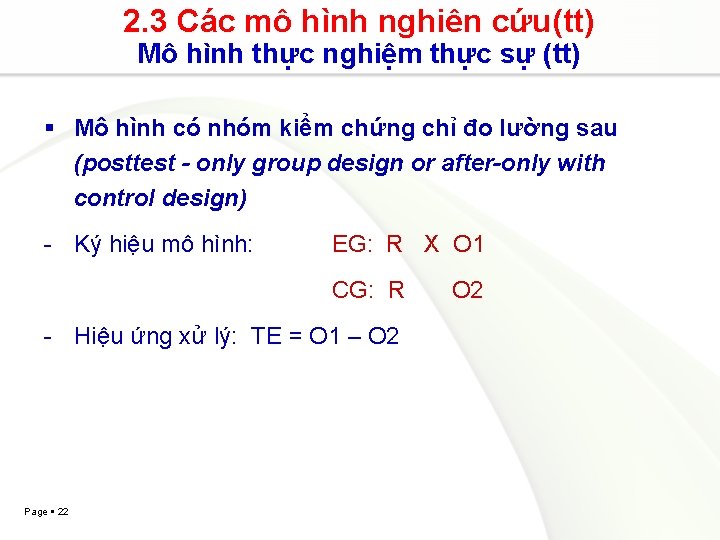 2.3 Các mô hình nghiên cứu(tt)
Mô hình thực nghiệm thực sự (tt)

▪ Mô hình có nhóm kiểm chứng chỉ đo lường sau (posttest - only group design or after-only with control design)

- Ký hiệu mô hình: EG: R X O1

CG: R O2

- Hiệu ứng xử lý: TE = O1 – O2

Page ▪ 22